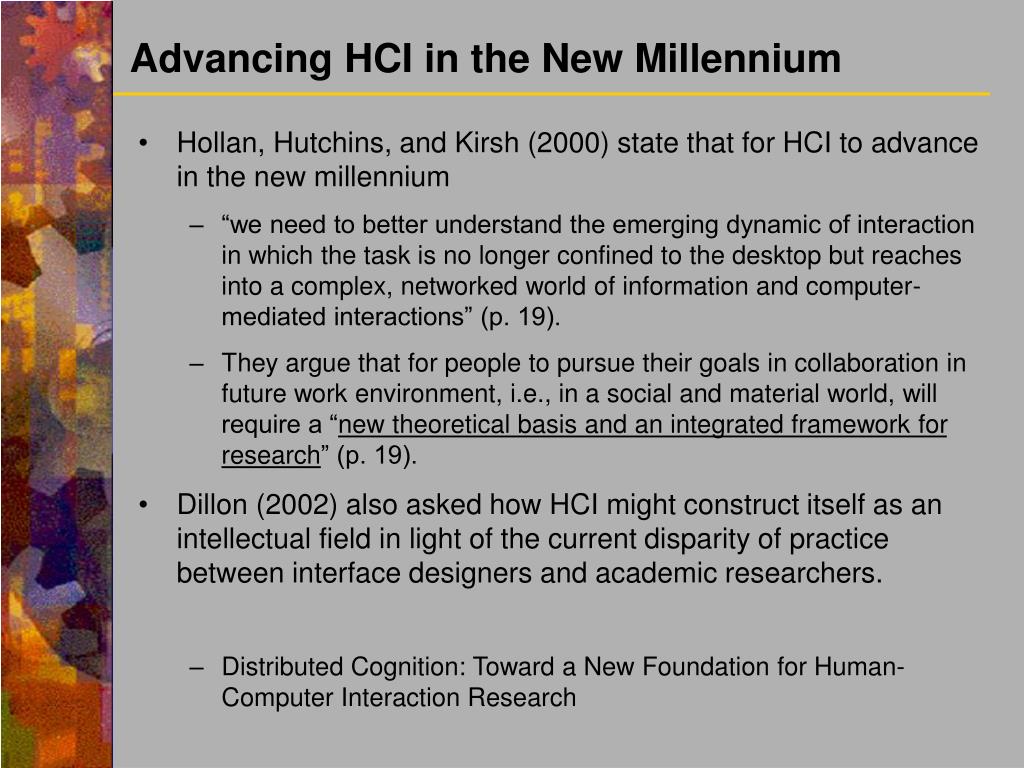 Advancing HCI in the New Millennium

• Hollan, Hutchins, and Kirsh (2000) state that for HCI to advance in the new millennium

– “we need to better understand the emerging dynamic of interaction in which the task is no longer confined to the desktop but reaches into a complex, networked world of information and computer-mediated interactions” (p. 19).

– They argue that for people to pursue their goals in collaboration in future work environment, i.e., in a social and material world, will require a “new theoretical basis and an integrated framework for research” (p. 19).

• Dillon (2002) also asked how HCI might construct itself as an intellectual field in light of the current disparity of practice between interface designers and academic researchers.

– Distributed Cognition: Toward a New Foundation for Human-Computer Interaction Research